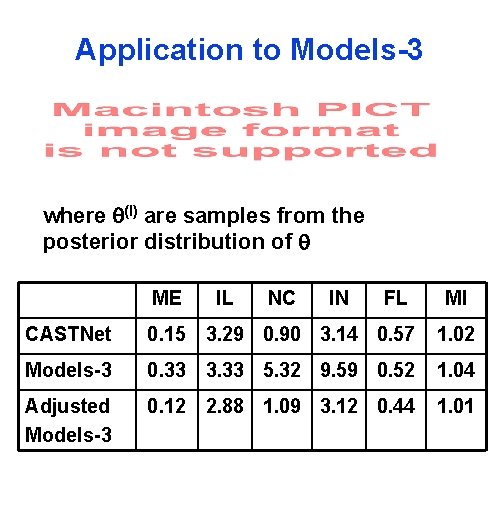 Application to Models-3

Macintosh PICT image format is not supported

where $\theta^{(l)}$ are samples from the posterior distribution of $\theta$

| | ME | IL | NC | IN | FL | MI |
|---|---|---|---|---|---|---|
| CASTNet | 0.15 | 3.29 | 0.90 | 3.14 | 0.57 | 1.02 |
| Models-3 | 0.33 | 3.33 | 5.32 | 9.59 | 0.52 | 1.04 |
| Adjusted Models-3 | 0.12 | 2.88 | 1.09 | 3.12 | 0.44 | 1.01 |